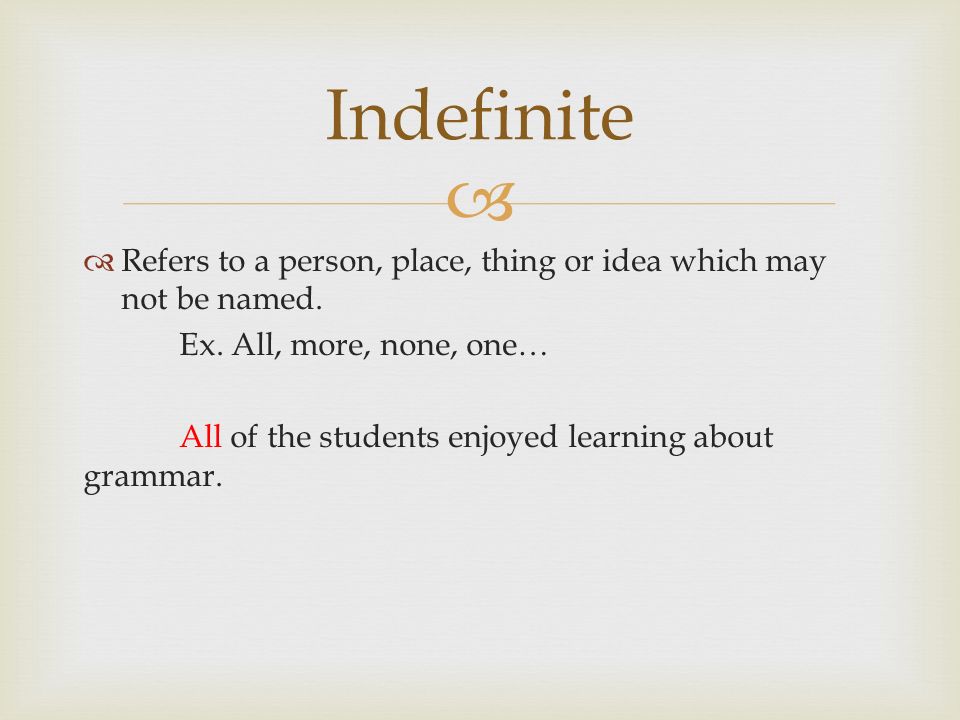 Indefinite

Refers to a person, place, thing or idea which may not be named.

Ex. All, more, none, one…

All of the students enjoyed learning about grammar.